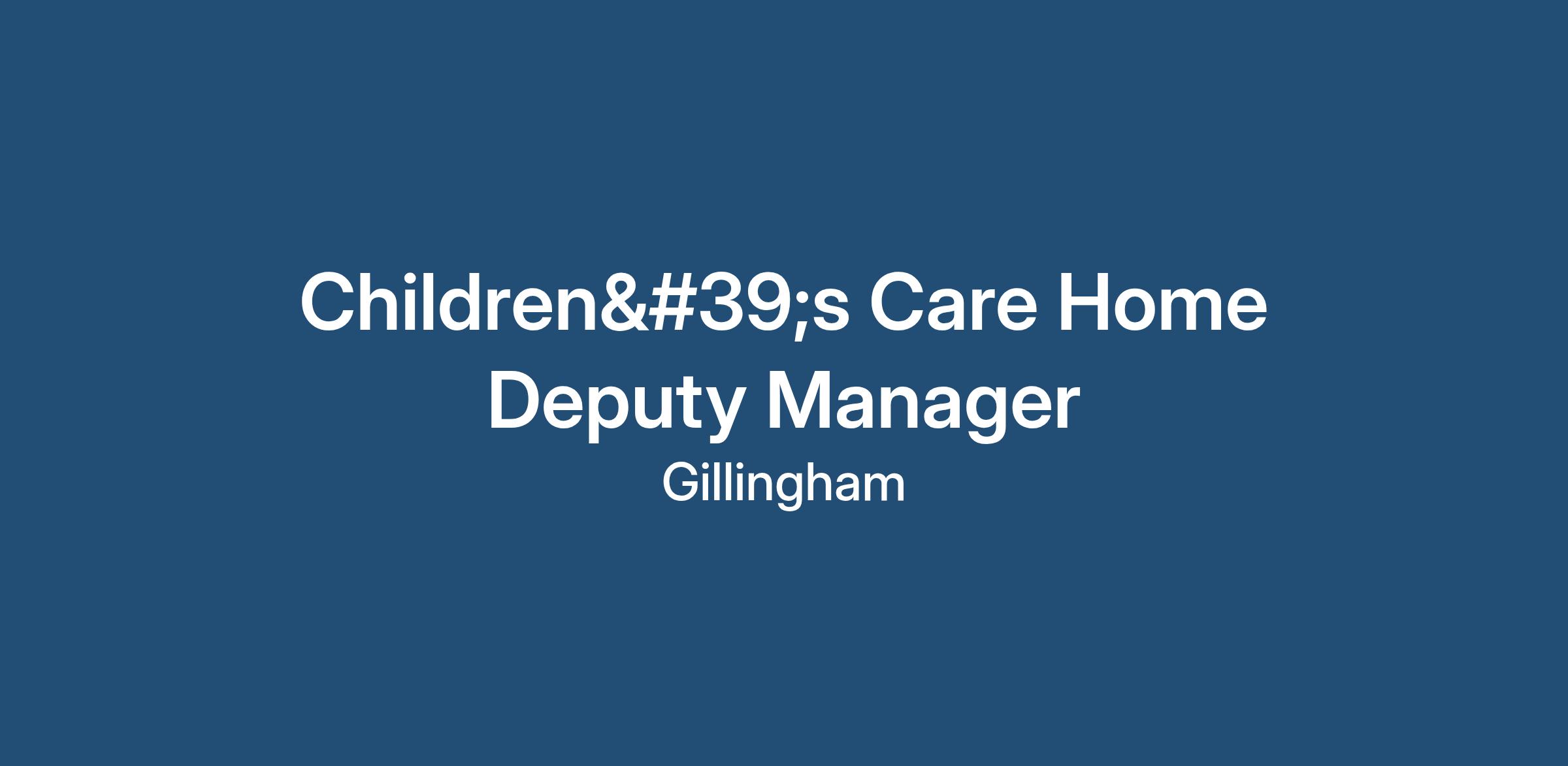 Children&#39;s Care Home Deputy Manager

Gillingham